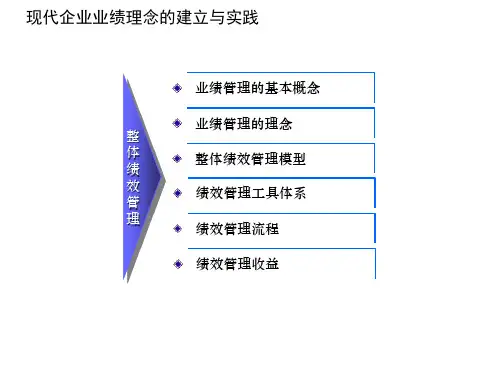 现代企业业绩理念的建立与实践

整体绩效管理

业绩管理的基本概念

业绩管理的理念

整体绩效管理模型

绩效管理工具体系

绩效管理流程

绩效管理收益